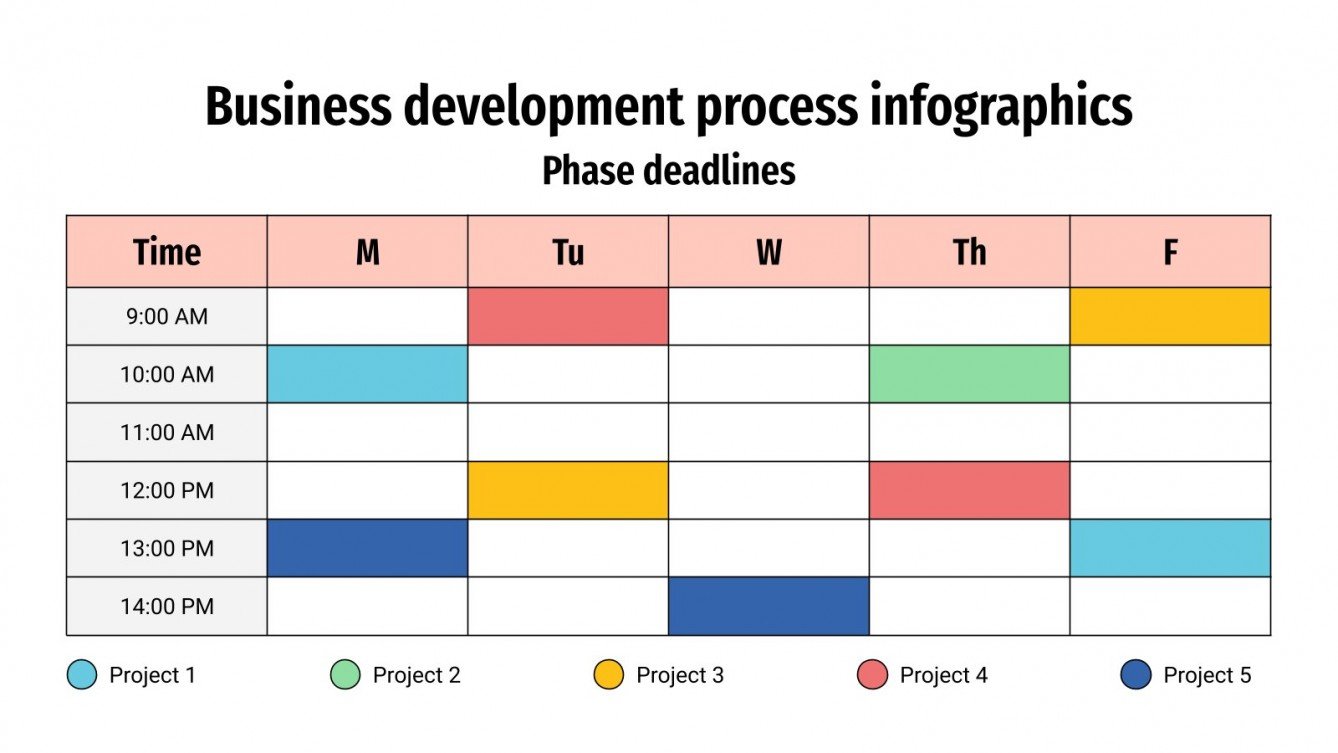 Business development process infographics

Phase deadlines

| Time | M | Tu | W | Th | F |
|---|---|---|---|---|---|
| 9:00 AM | | | | | |
| 10:00 AM | | | | | |
| 11:00 AM | | | | | |
| 12:00 PM | | | | | |
| 13:00 PM | | | | | |
| 14:00 PM | | | | | |

Project 1
Project 2
Project 3
Project 4
Project 5